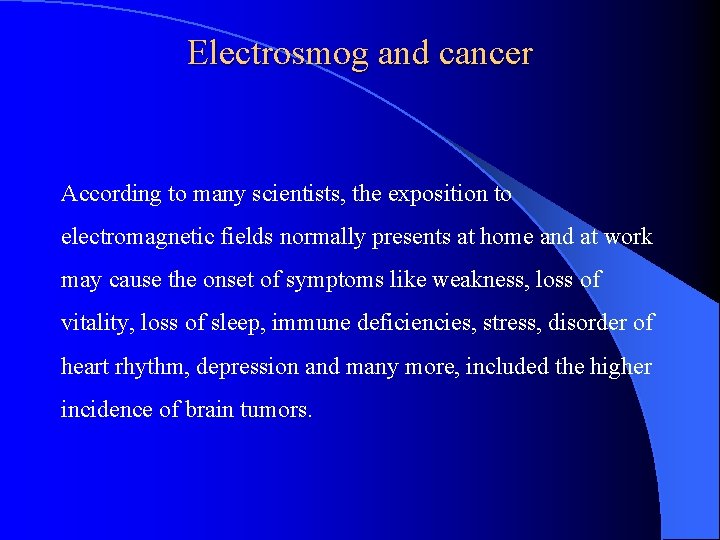 Electrosmog and cancer

According to many scientists, the exposition to electromagnetic fields normally presents at home and at work may cause the onset of symptoms like weakness, loss of vitality, loss of sleep, immune deficiencies, stress, disorder of heart rhythm, depression and many more, included the higher incidence of brain tumors.